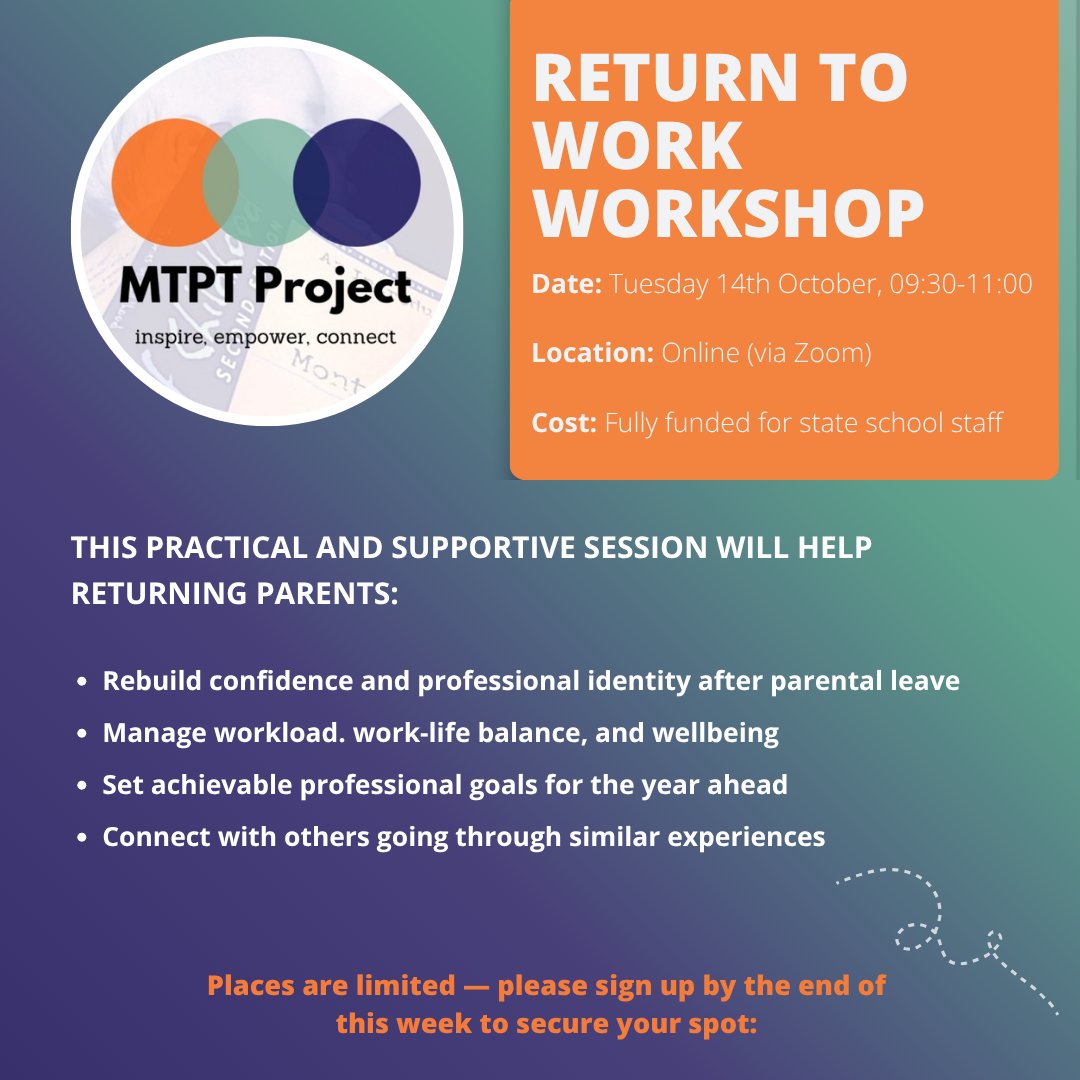 MTPT Project
inspire, empower, connect

RETURN TO WORK WORKSHOP

Date: Tuesday 14th October, 09:30-11:00

Location: Online (via Zoom)

Cost: Fully funded for state school staff

THIS PRACTICAL AND SUPPORTIVE SESSION WILL HELP RETURNING PARENTS:

- Rebuild confidence and professional identity after parental leave
- Manage workload. work-life balance, and wellbeing
- Set achievable professional goals for the year ahead
- Connect with others going through similar experiences

Places are limited — please sign up by the end of this week to secure your spot: